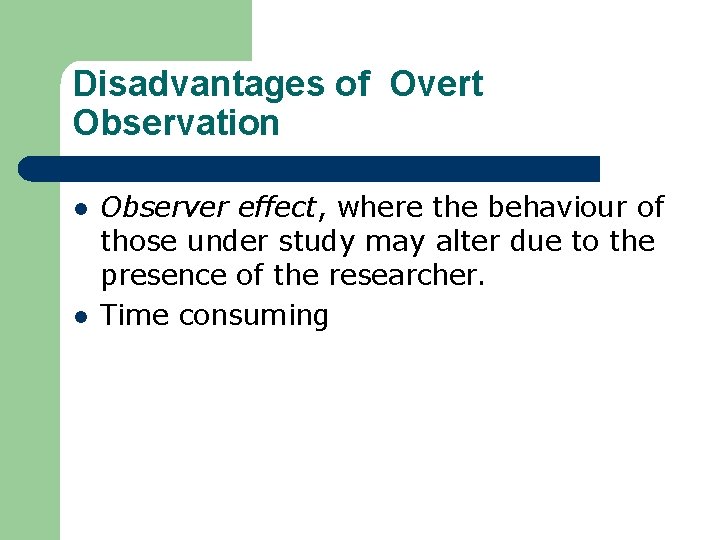 Disadvantages of Overt Observation

- Observer effect, where the behaviour of those under study may alter due to the presence of the researcher.
- Time consuming